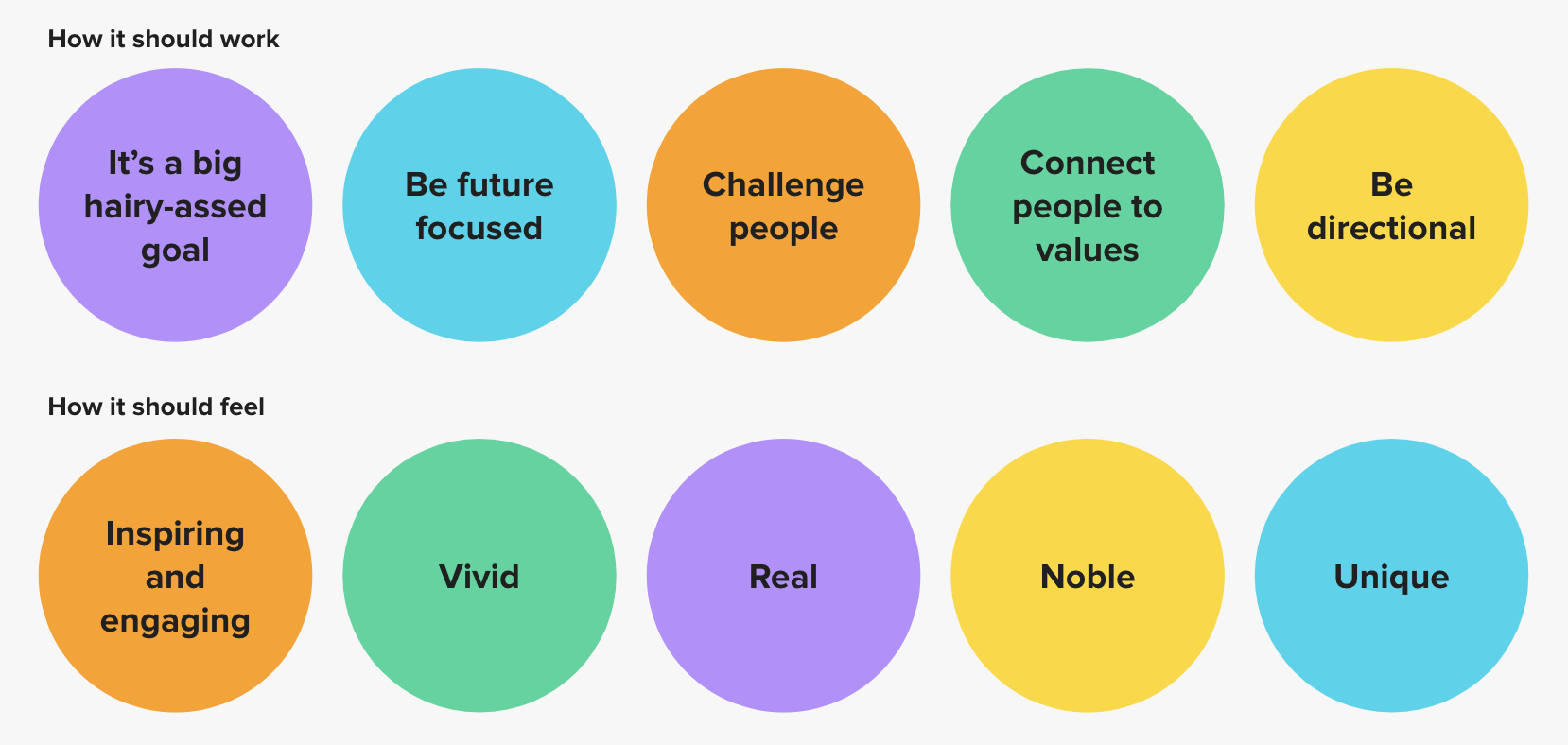 How it should work

It’s a big hairy-assed goal

Be future focused

Challenge people

Connect people to values

Be directional

How it should feel

Inspiring and engaging

Vivid

Real

Noble

Unique